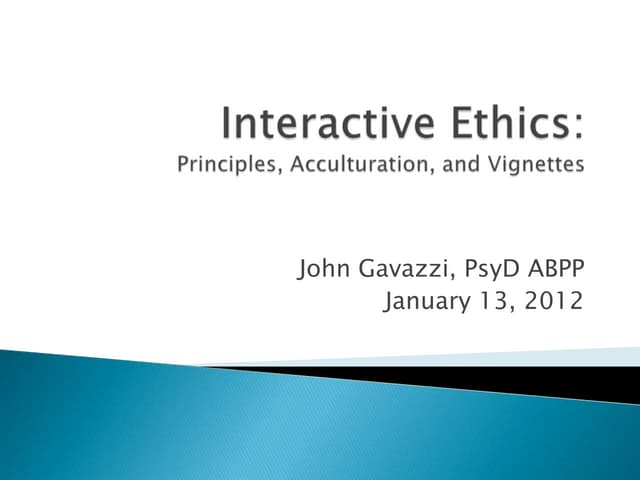 Interactive Ethics:
Principles, Acculturation, and Vignettes

John Gavazzi, PsyD ABPP
January 13, 2012